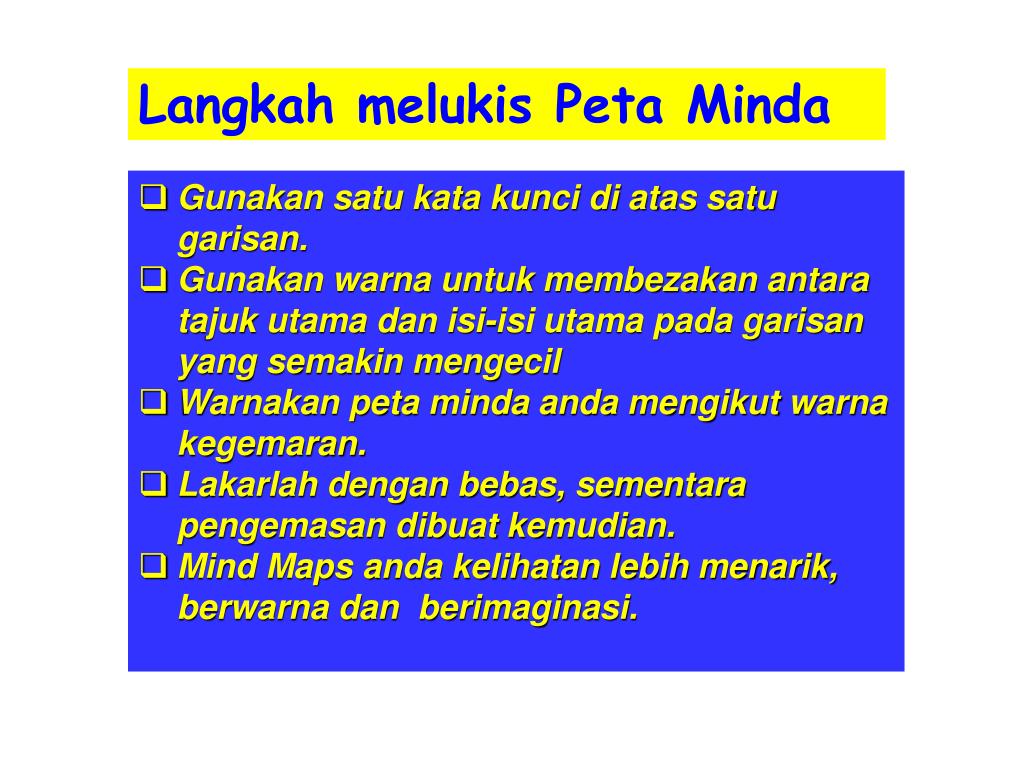 Langkah melukis Peta Minda

❑ Gunakan satu kata kunci di atas satu garisan.
❑ Gunakan warna untuk membezakan antara tajuk utama dan isi-isi utama pada garisan yang semakin mengecil
❑ Warnakan peta minda anda mengikut warna kegemaran.
❑ Lakarlah dengan bebas, sementara pengemasan dibuat kemudian.
❑ Mind Maps anda kelihatan lebih menarik, berwarna dan berimaginasi.